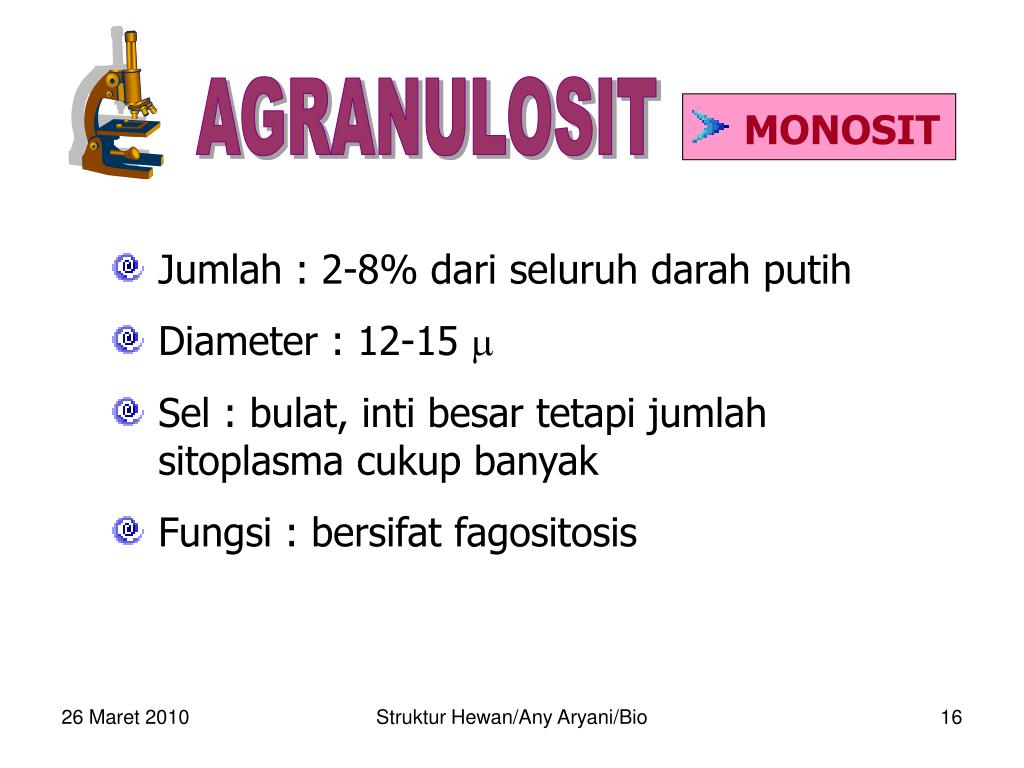 AGRANULOSIT

MONOSIT

Jumlah : 2-8% dari seluruh darah putih

Diameter : 12-15 $\mu$

Sel : bulat, inti besar tetapi jumlah sitoplasma cukup banyak

Fungsi : bersifat fagositosis

26 Maret 2010

Struktur Hewan/Any Aryani/Bio

16